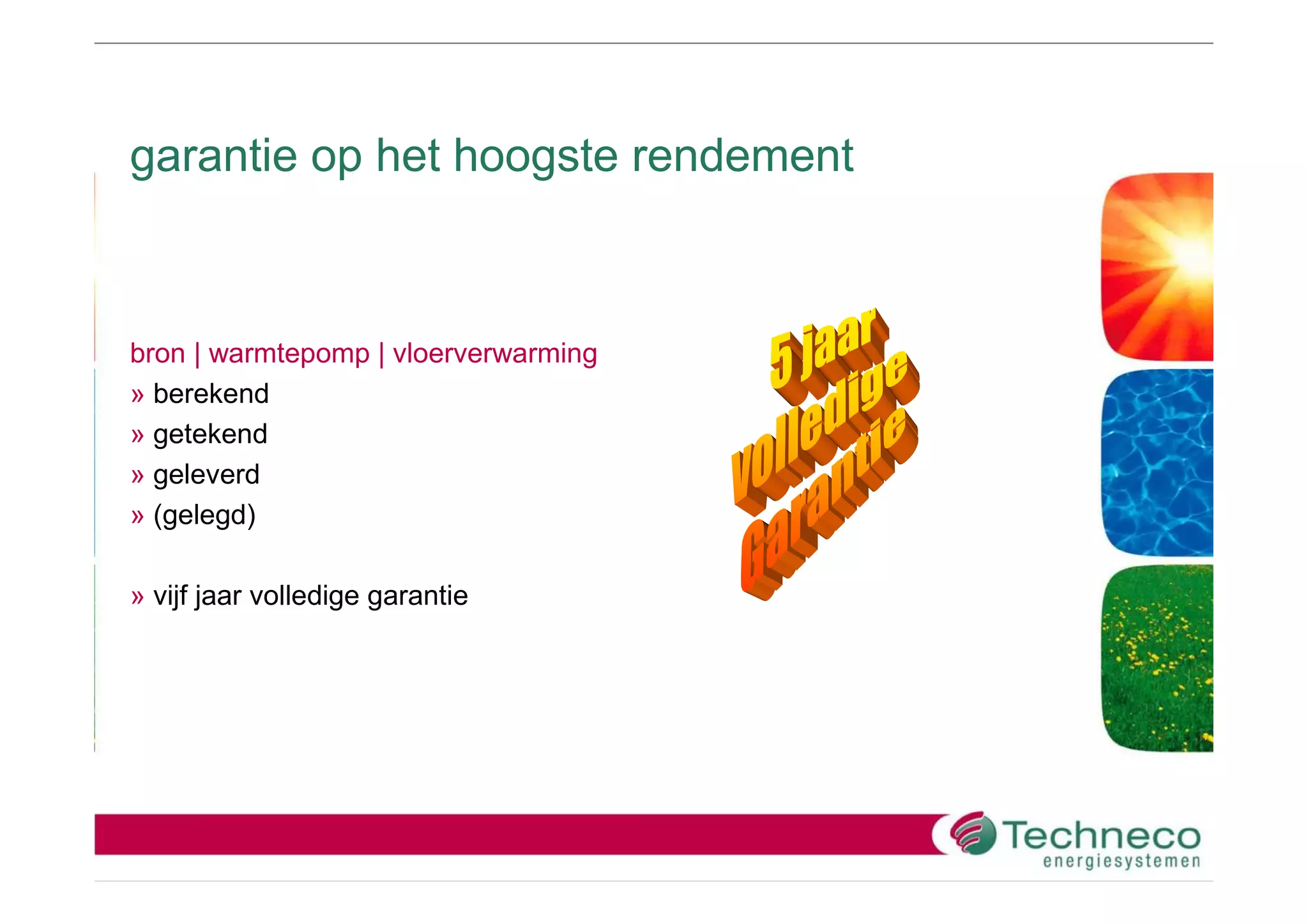 garantie op het hoogste rendement

bron | warmtepomp | vloerverwarming
» berekend
» getekend
» geleverd
» (gelegd)

» vijf jaar volledige garantie

5 jaar volledige Garantie

Techneco energiesystemen